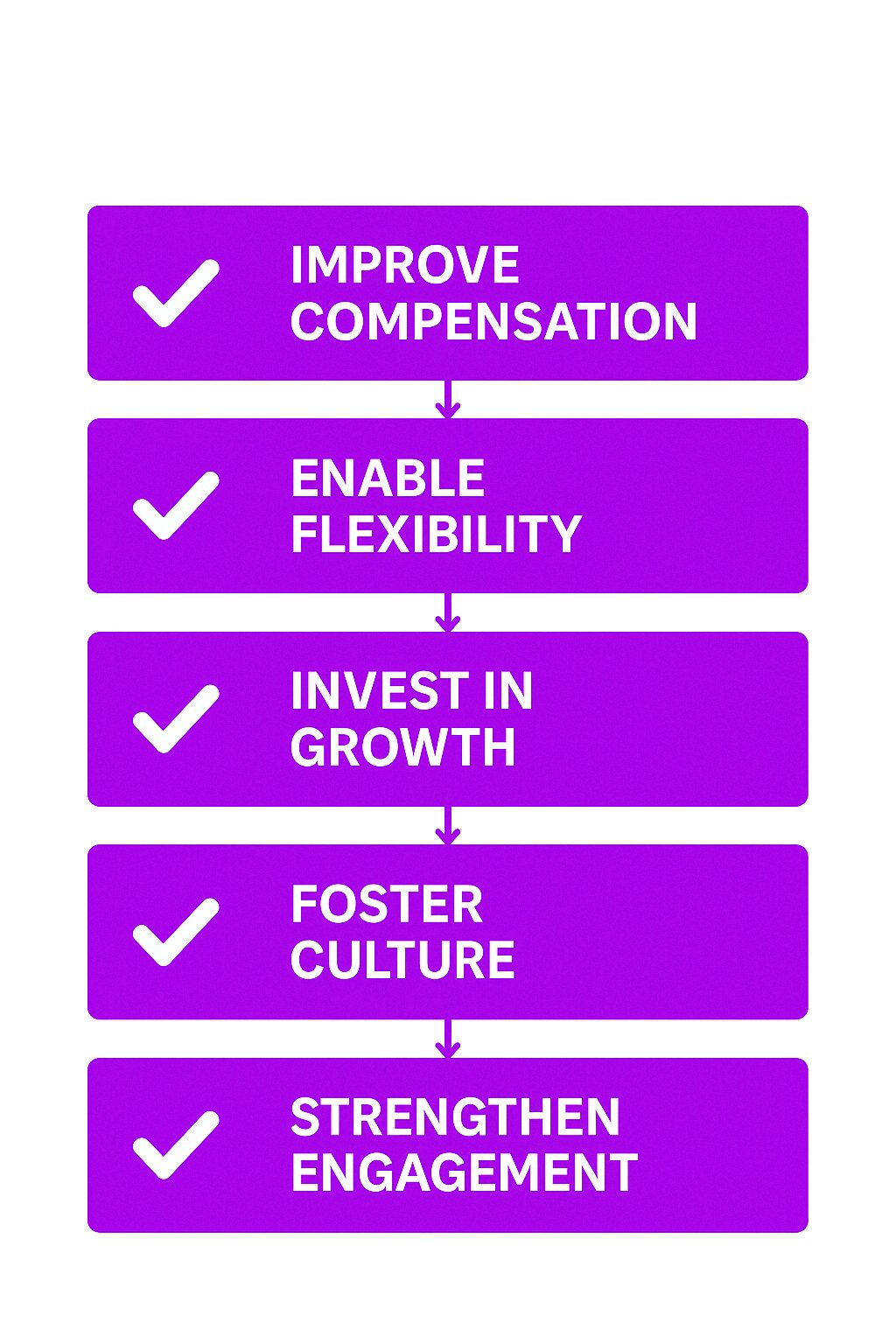 IMPROVE COMPENSATION

ENABLE FLEXIBILITY

INVEST IN GROWTH

FOSTER CULTURE

STRENGTHEN ENGAGEMENT